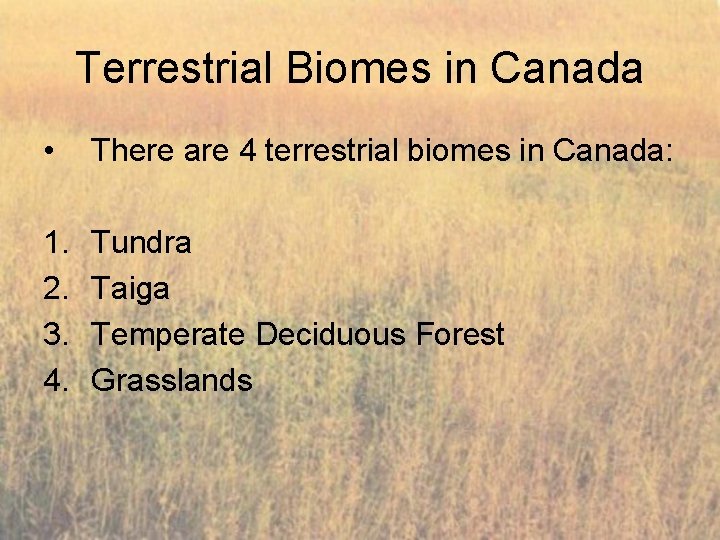 Terrestrial Biomes in Canada

• There are 4 terrestrial biomes in Canada:

1. Tundra
2. Taiga
3. Temperate Deciduous Forest
4. Grasslands